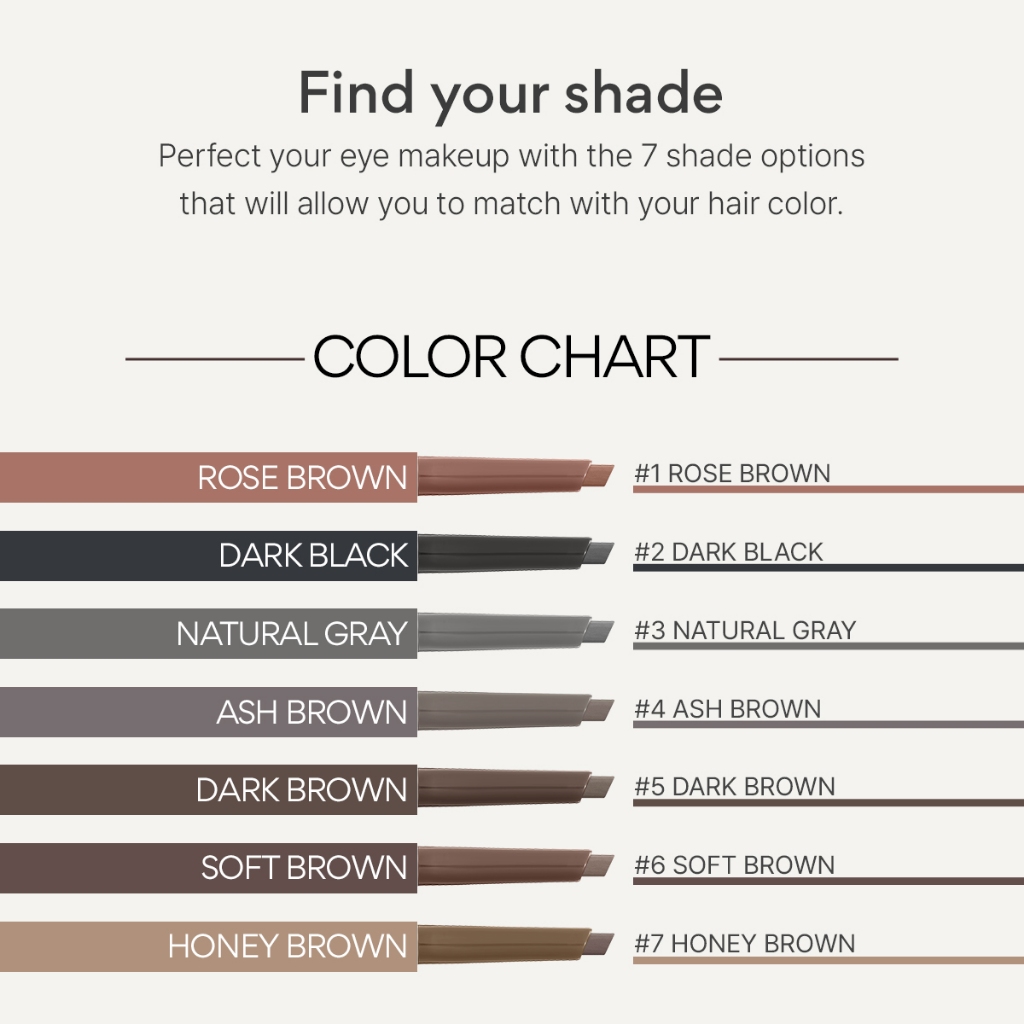 Find your shade
Perfect your eye makeup with the 7 shade options that will allow you to match with your hair color.

COLOR CHART

ROSE BROWN
#1 ROSE BROWN

DARK BLACK
#2 DARK BLACK

NATURAL GRAY
#3 NATURAL GRAY

ASH BROWN
#4 ASH BROWN

DARK BROWN
#5 DARK BROWN

SOFT BROWN
#6 SOFT BROWN

HONEY BROWN
#7 HONEY BROWN